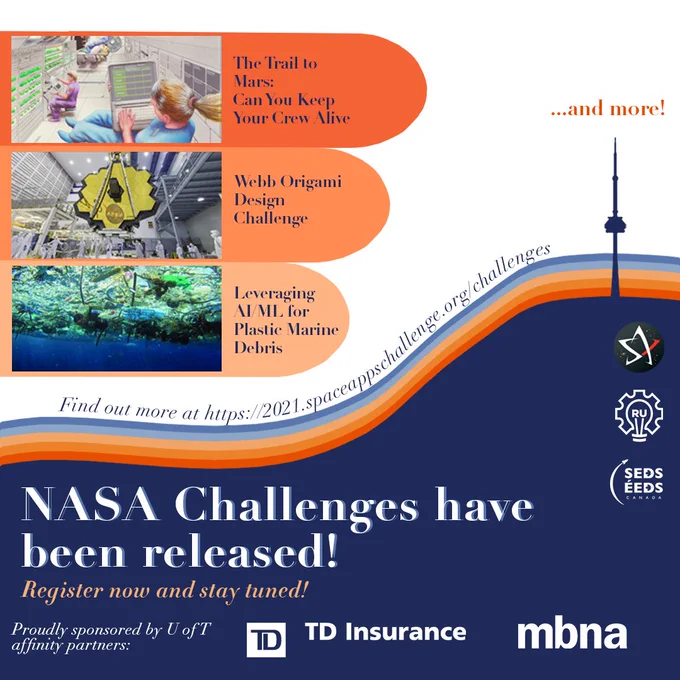 The Trail to Mars: Can You Keep Your Crew Alive

Webb Origami Design Challenge

Leveraging AI/ML for Plastic Marine Debris

...and more!

Find out more at https://2021.spaceappschallenge.org/challenges

RU

SEDS ÉEDS CANADA

NASA Challenges have been released!

Register now and stay tuned!

Proudly sponsored by U of T affinity partners:

TD TD Insurance

mbna